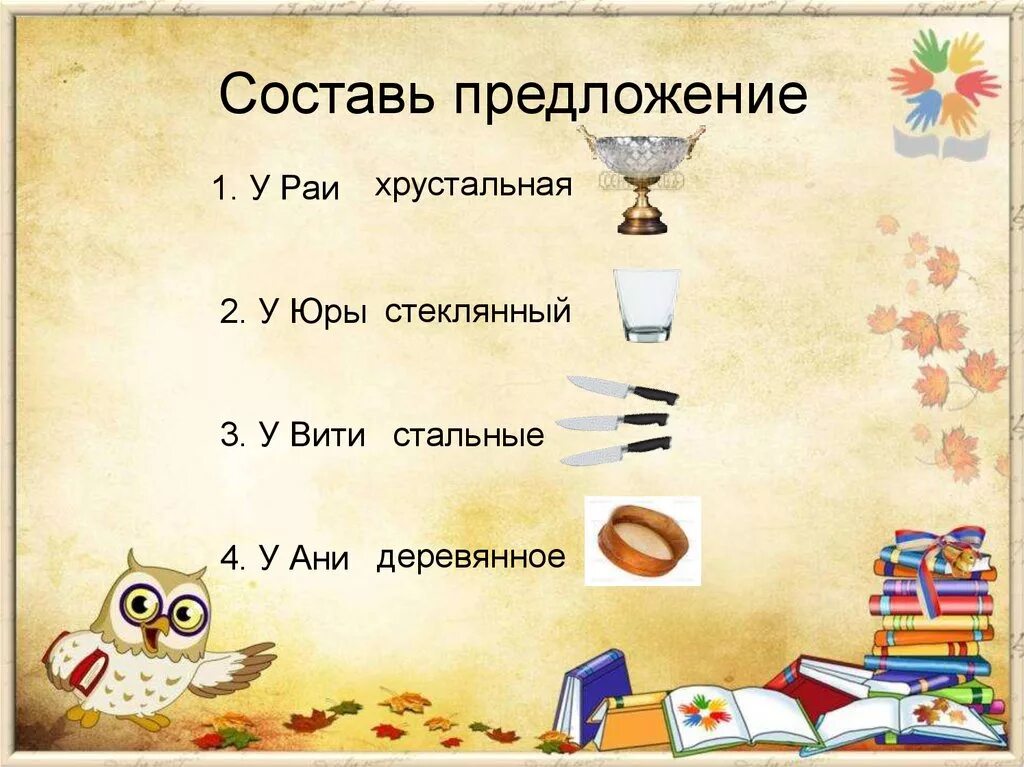 Составь предложение

1. У Раи хрустальная

2. У Юры стеклянный

3. У Вити стальные

4. У Ани деревянное